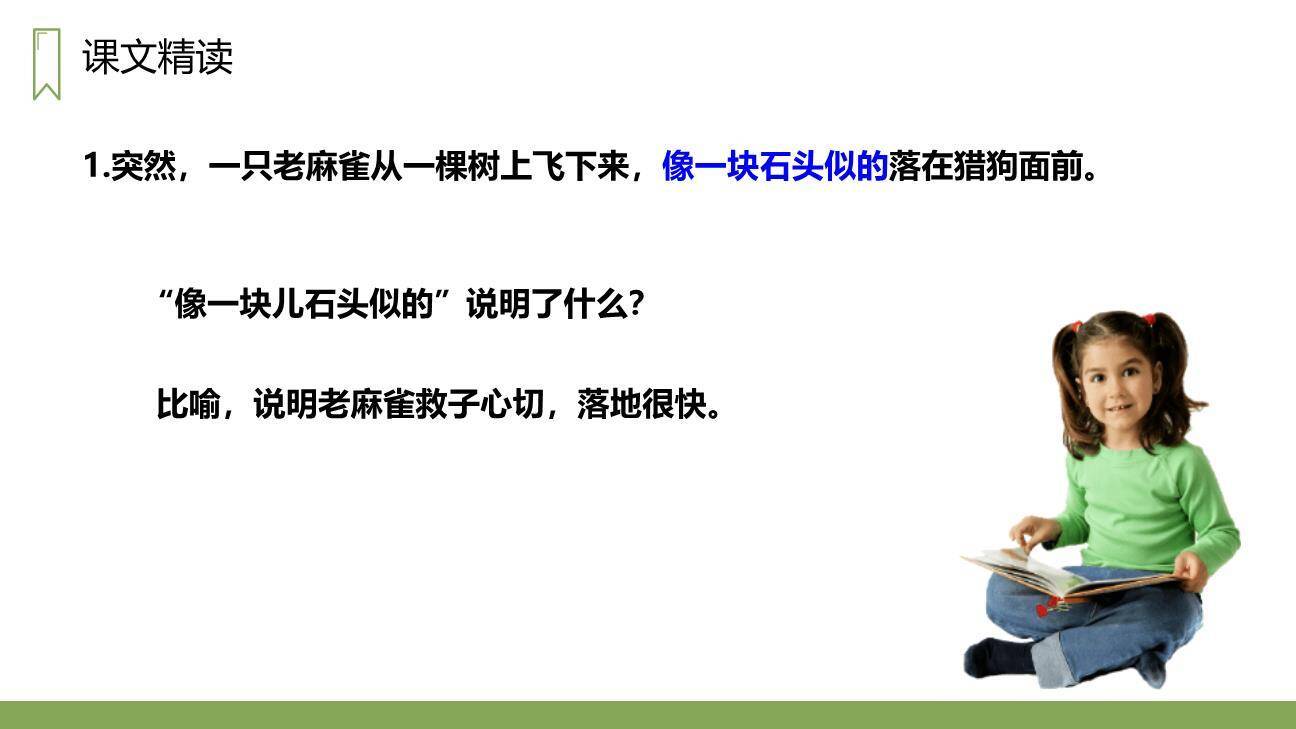 课文精读

1.突然，一只老麻雀从一棵树上飞下来，像一块石头似的落在猎狗面前。

“像一块儿石头似的”说明了什么?

比喻，说明老麻雀救子心切，落地很快。